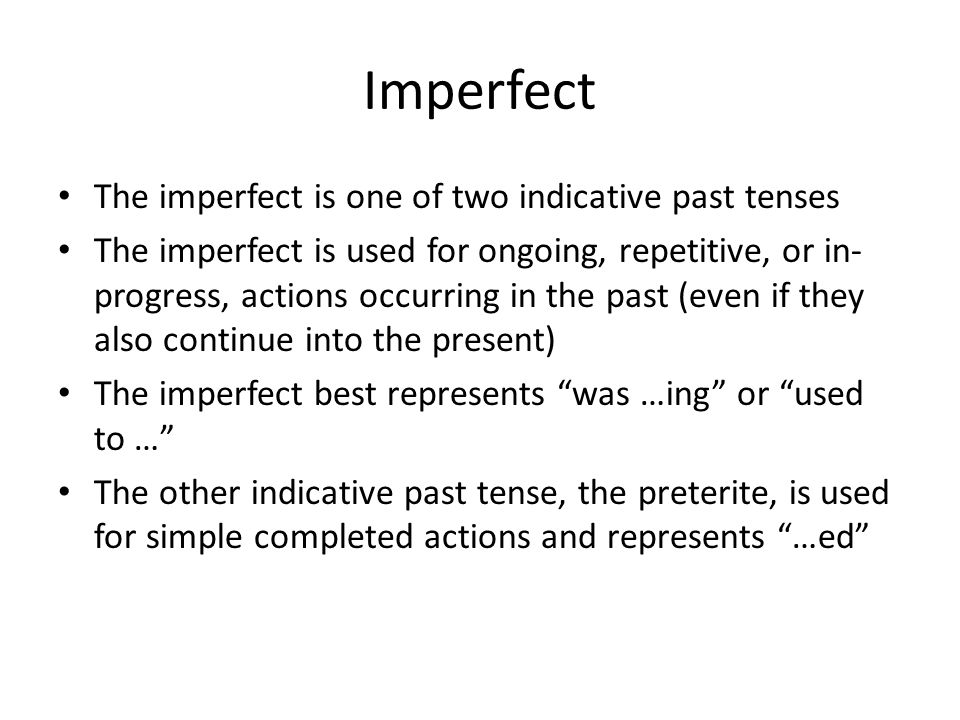 Imperfect

• The imperfect is one of two indicative past tenses
• The imperfect is used for ongoing, repetitive, or in-progress, actions occurring in the past (even if they also continue into the present)
• The imperfect best represents “was …ing” or “used to …”
• The other indicative past tense, the preterite, is used for simple completed actions and represents “…ed”